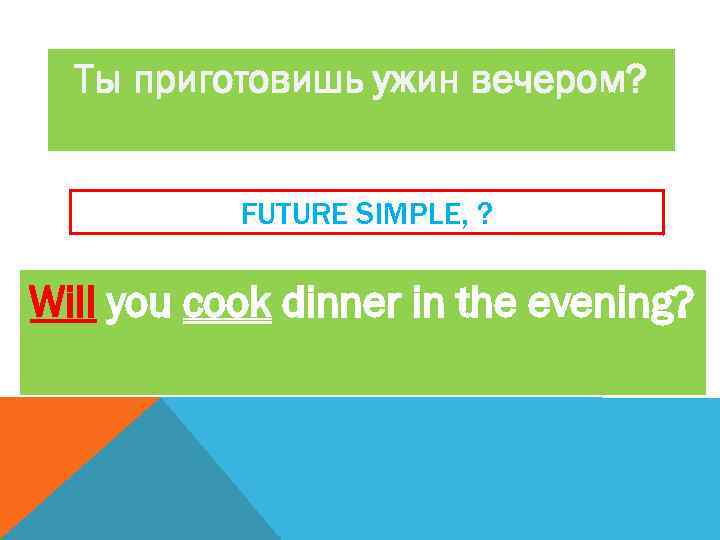 Ты приготовишь ужин вечером?

FUTURE SIMPLE, ?

Will you cook dinner in the evening?